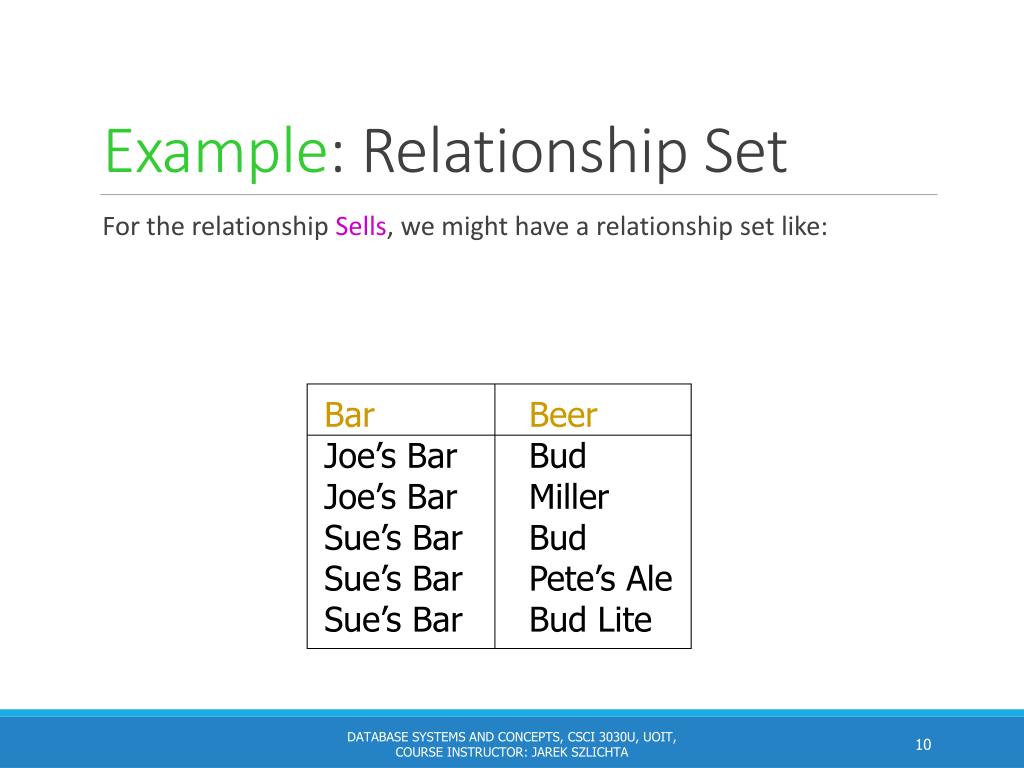 Example: Relationship Set

For the relationship Sells, we might have a relationship set like:

| Bar | Beer |
|---|---|
| Joe’s Bar | Bud |
| Joe’s Bar | Miller |
| Sue’s Bar | Bud |
| Sue’s Bar | Pete’s Ale |
| Sue’s Bar | Bud Lite |

DATABASE SYSTEMS AND CONCEPTS, CSCI 3030U, UOIT, COURSE INSTRUCTOR: JAREK SZLICHTA

10